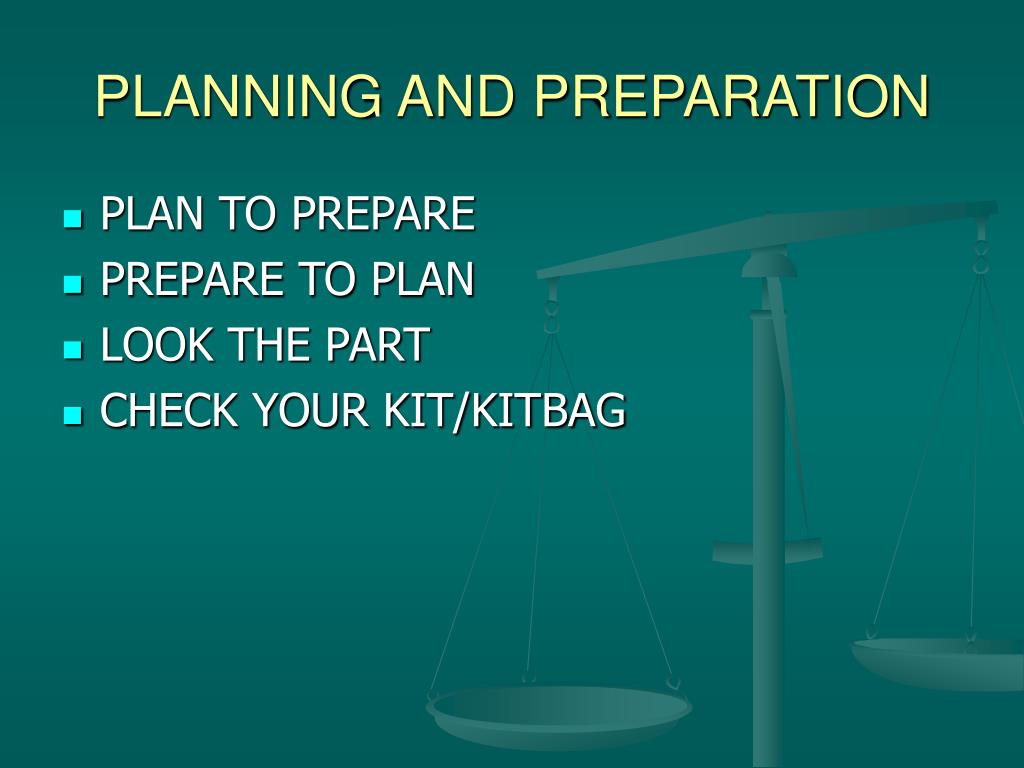 PLANNING AND PREPARATION

- PLAN TO PREPARE
- PREPARE TO PLAN
- LOOK THE PART
- CHECK YOUR KIT/KITBAG